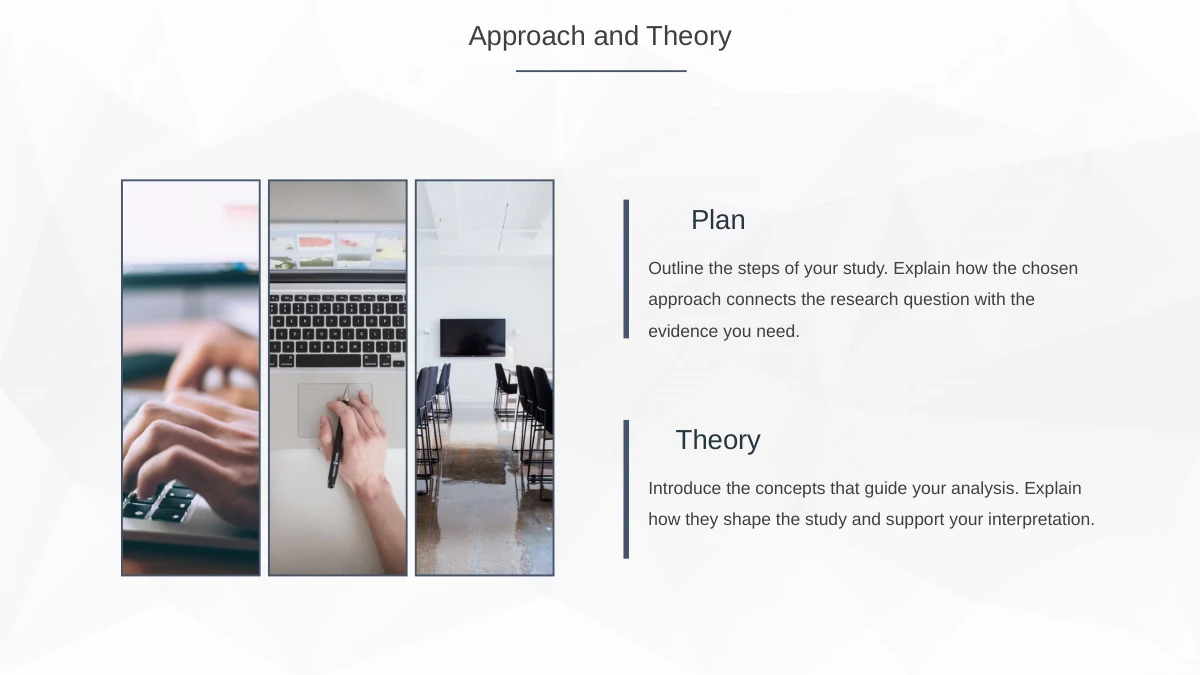 Approach and Theory

Plan

Outline the steps of your study. Explain how the chosen approach connects the research question with the evidence you need.

Theory

Introduce the concepts that guide your analysis. Explain how they shape the study and support your interpretation.